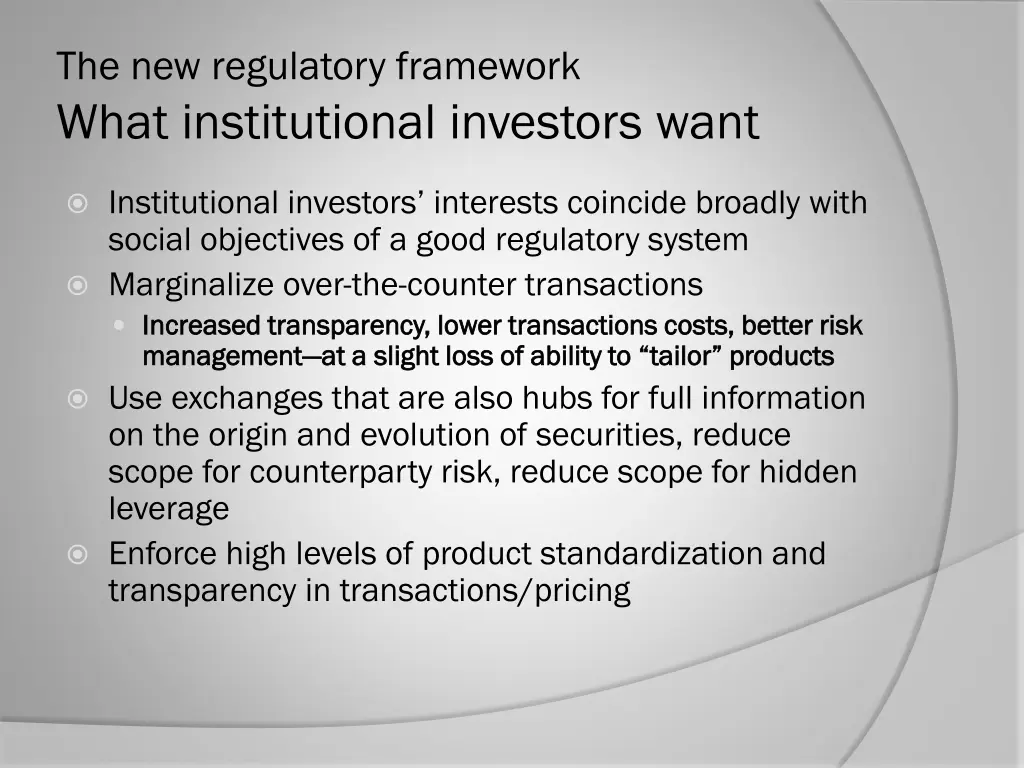 The new regulatory framework
What institutional investors want

Institutional investors’ interests coincide broadly with social objectives of a good regulatory system

Marginalize over-the-counter transactions

Increased transparency, lower transactions costs, better risk management—at a slight loss of ability to “tailor” products

Use exchanges that are also hubs for full information on the origin and evolution of securities, reduce scope for counterparty risk, reduce scope for hidden leverage

Enforce high levels of product standardization and transparency in transactions/pricing